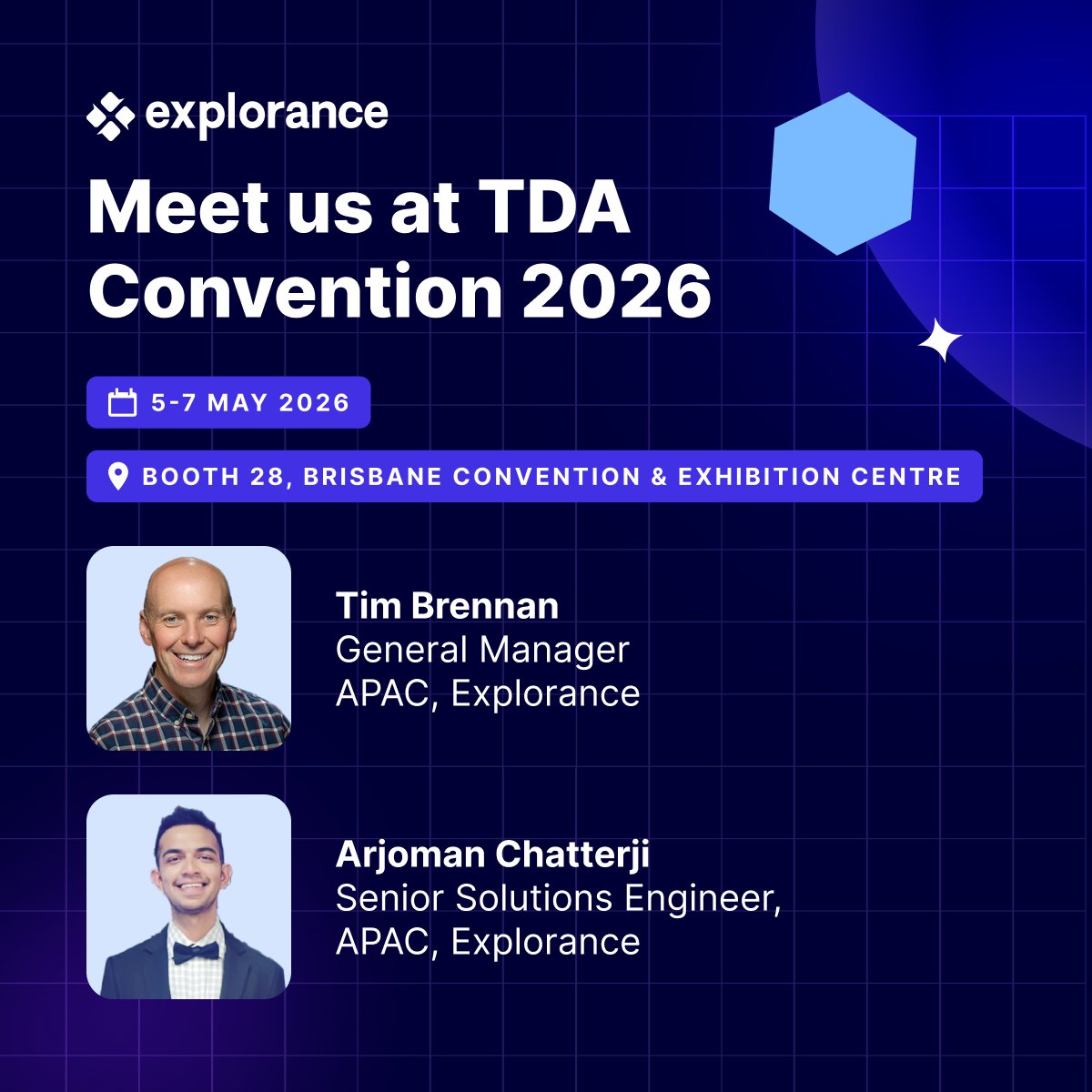 explorance

Meet us at TDA Convention 2026

5-7 MAY 2026

BOOTH 28, BRISBANE CONVENTION & EXHIBITION CENTRE

Tim Brennan
General Manager
APAC, Explorance

Arjoman Chatterji
Senior Solutions Engineer,
APAC, Explorance